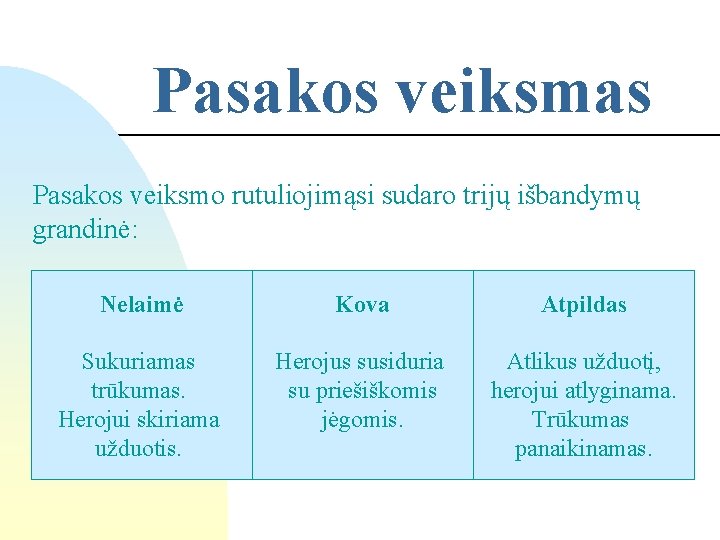 Pasakos veiksmas

Pasakos veiksmo rutuliojimąsi sudaro trijų išbandymų grandinė:

| Nelaimė | Kova | Atpildas |
|---|---|---|
| Sukuriamas trūkumas. Herojui skiriama užduotis. | Herojus susiduria su priešiškomis jėgomis. | Atlikus užduotį, herojui atlyginama. Trūkumas panaikinamas. |